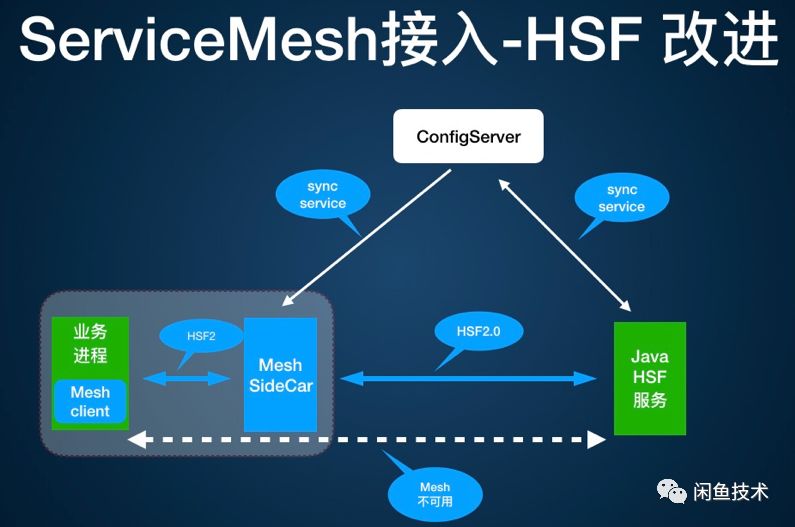 ServiceMesh接入-HSF 改进

ConfigServer

sync service

sync service

业务进程

Mesh client

HSF2

Mesh SideCar

HSF2.0

Java HSF 服务

Mesh 不可用

闲鱼技术